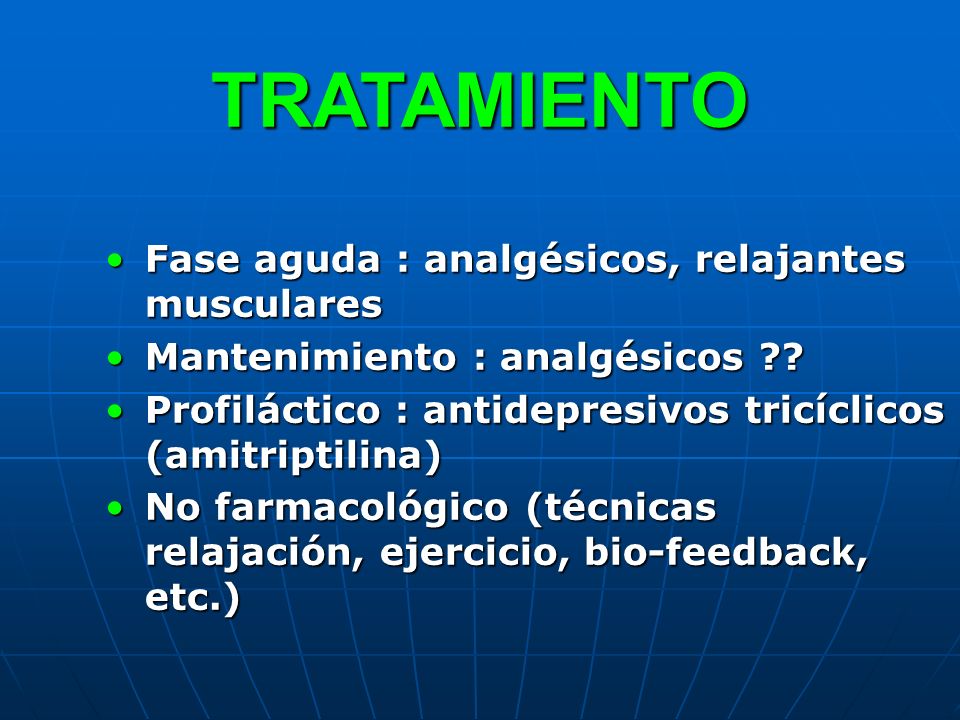 TRATAMIENTO

• Fase aguda : analgésicos, relajantes musculares
• Mantenimiento : analgésicos ??
• Profiláctico : antidepresivos tricíclicos (amitriptilina)
• No farmacológico (técnicas relajación, ejercicio, bio-feedback, etc.)